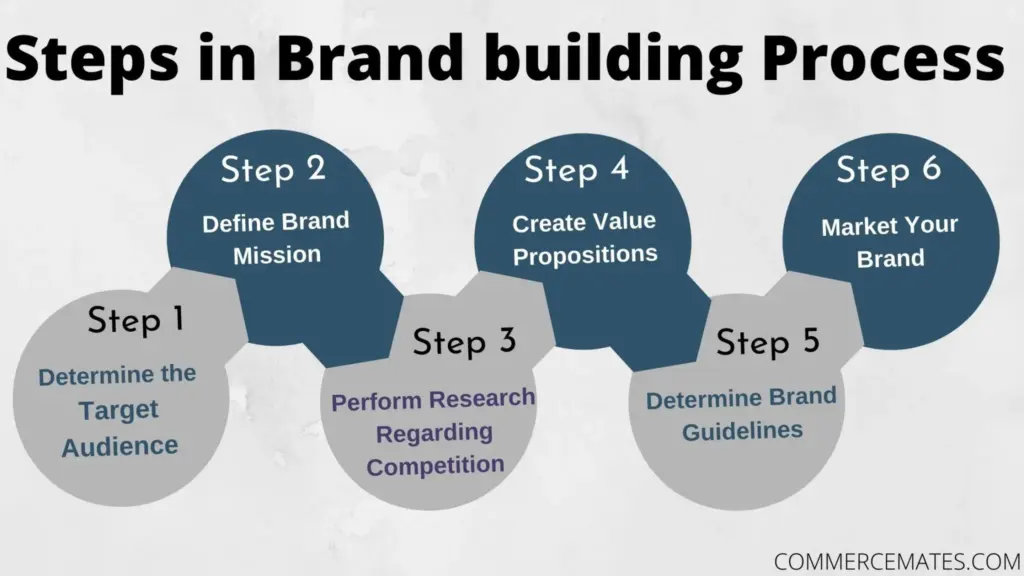 Steps in Brand building Process

Step 1
Determine the Target Audience

Step 2
Define Brand Mission

Step 3
Perform Research Regarding Competition

Step 4
Create Value Propositions

Step 5
Determine Brand Guidelines

Step 6
Market Your Brand

COMMERCEMATES.COM